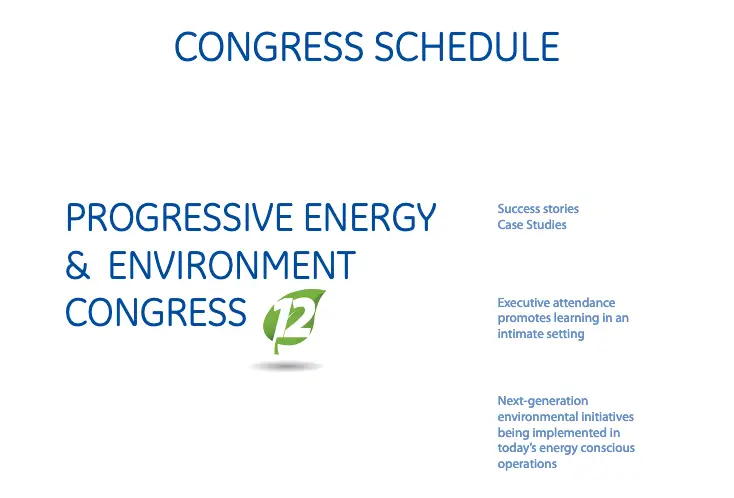 CONGRESS SCHEDULE

PROGRESSIVE ENERGY & ENVIRONMENT CONGRESS 12

Success stories
Case Studies

Executive attendance promotes learning in an intimate setting

Next-generation environmental initiatives being implemented in today's energy conscious operations